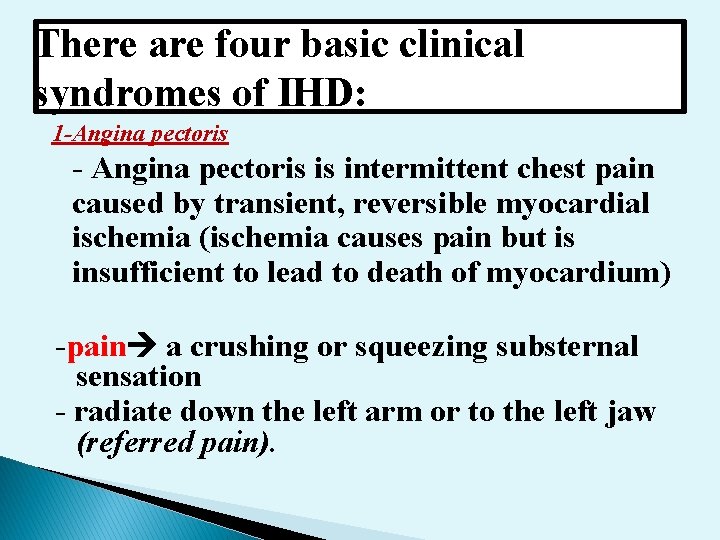 There are four basic clinical syndromes of IHD:

1-Angina pectoris

- Angina pectoris is intermittent chest pain caused by transient, reversible myocardial ischemia (ischemia causes pain but is insufficient to lead to death of myocardium)

-pain→ a crushing or squeezing substernal sensation
- radiate down the left arm or to the left jaw (referred pain).